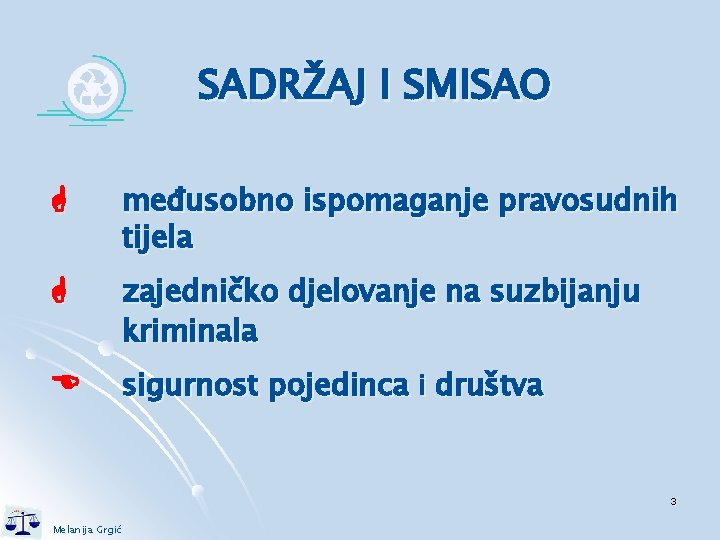 SADRŽAJ I SMISAO

međusobno ispomaganje pravosudnih tijela

zajedničko djelovanje na suzbijanju kriminala

sigurnost pojedinca i društva

3

Melanija Grgić